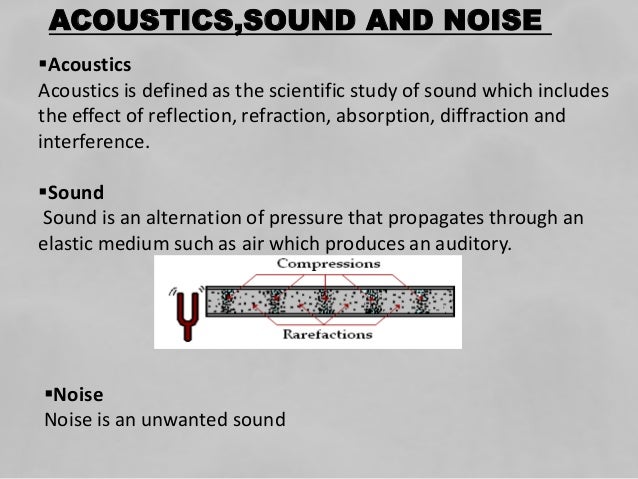 ACOUSTICS,SOUND AND NOISE

▪Acoustics
Acoustics is defined as the scientific study of sound which includes the effect of reflection, refraction, absorption, diffraction and interference.

▪Sound
Sound is an alternation of pressure that propagates through an elastic medium such as air which produces an auditory.

Compressions
Rarefactions

▪Noise
Noise is an unwanted sound